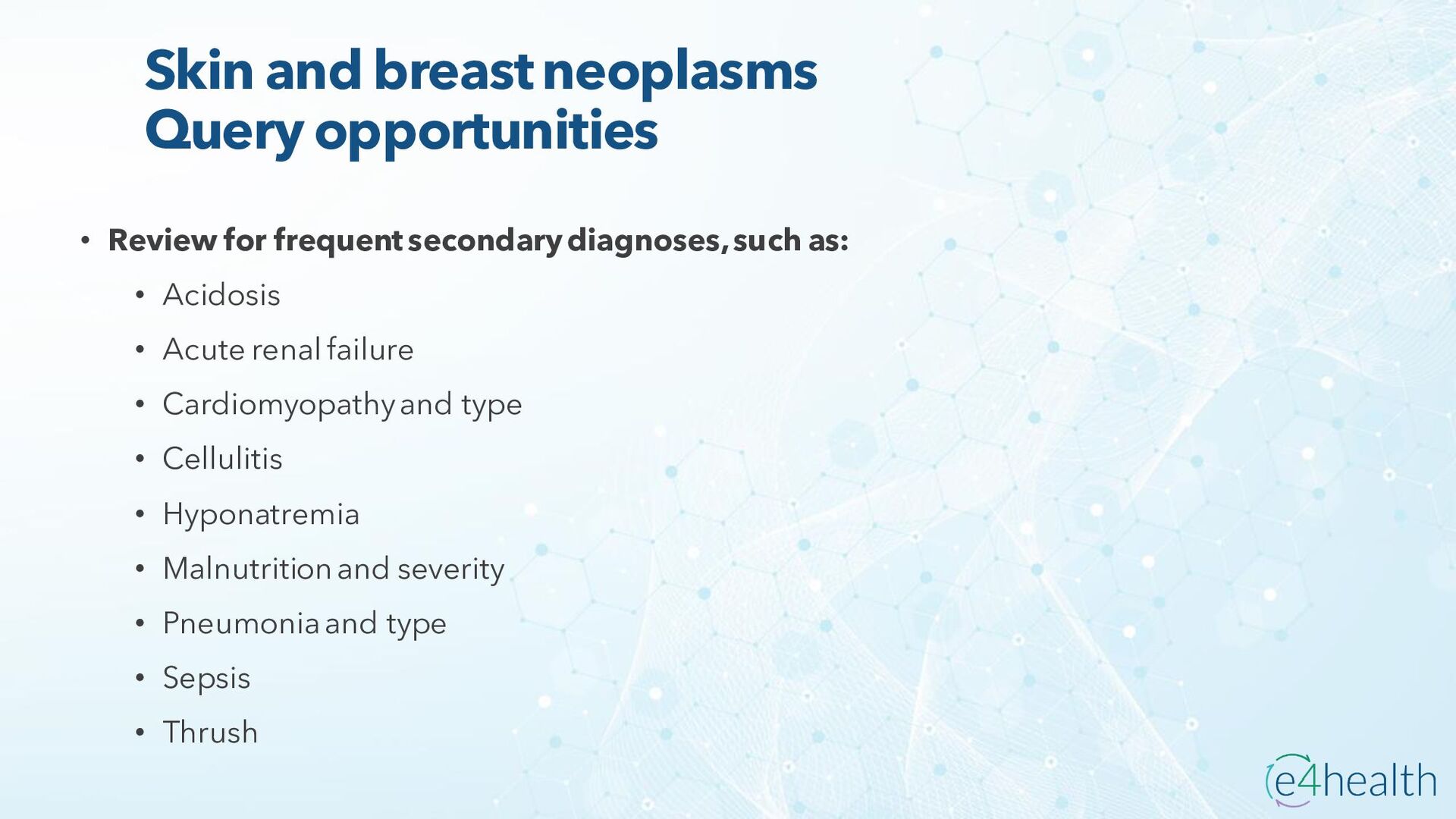 Skin and breast neoplasms
Query opportunities

• Review for frequent secondary diagnoses, such as:
  • Acidosis
  • Acute renal failure
  • Cardiomyopathy and type
  • Cellulitis
  • Hyponatremia
  • Malnutrition and severity
  • Pneumonia and type
  • Sepsis
  • Thrush

e4health